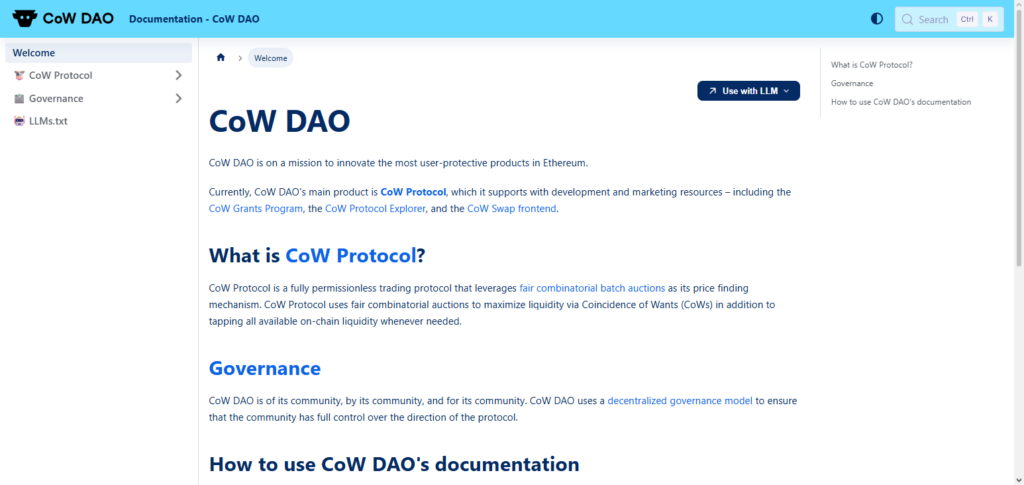 CoW DAO Documentation - CoW DAO

Search Ctrl K

Welcome
CoW Protocol
Governance
LLMs.txt

Welcome

Use with LLM

CoW DAO

CoW DAO is on a mission to innovate the most user-protective products in Ethereum.

Currently, CoW DAO's main product is CoW Protocol, which it supports with development and marketing resources – including the CoW Grants Program, the CoW Protocol Explorer, and the CoW Swap frontend.

What is CoW Protocol?

CoW Protocol is a fully permissionless trading protocol that leverages fair combinatorial batch auctions as its price finding mechanism. CoW Protocol uses fair combinatorial auctions to maximize liquidity via Coincidence of Wants (CoWs) in addition to tapping all available on-chain liquidity whenever needed.

Governance

CoW DAO is of its community, by its community, and for its community. CoW DAO uses a decentralized governance model to ensure that the community has full control over the direction of the protocol.

How to use CoW DAO's documentation

What is CoW Protocol?
Governance
How to use CoW DAO's documentation